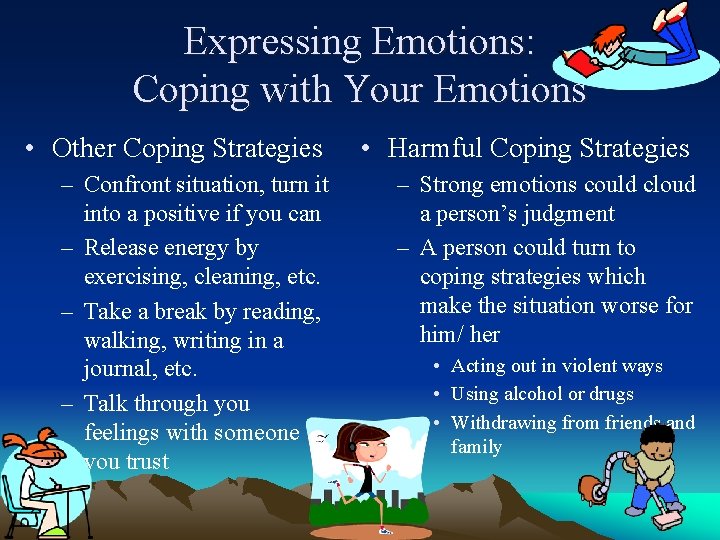 Expressing Emotions:
Coping with Your Emotions

• Other Coping Strategies
– Confront situation, turn it into a positive if you can
– Release energy by exercising, cleaning, etc.
– Take a break by reading, walking, writing in a journal, etc.
– Talk through you feelings with someone you trust

• Harmful Coping Strategies
– Strong emotions could cloud a person's judgment
– A person could turn to coping strategies which make the situation worse for him/ her
• Acting out in violent ways
• Using alcohol or drugs
• Withdrawing from friends and family